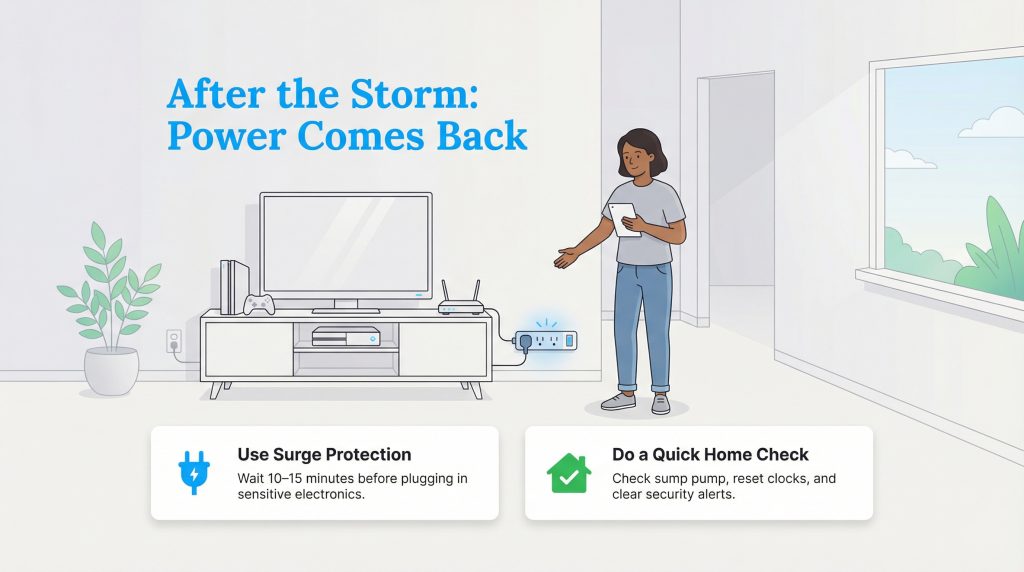 After the Storm: Power Comes Back

Use Surge Protection
Wait 10–15 minutes before plugging in sensitive electronics.

Do a Quick Home Check
Check sump pump, reset clocks, and clear security alerts.